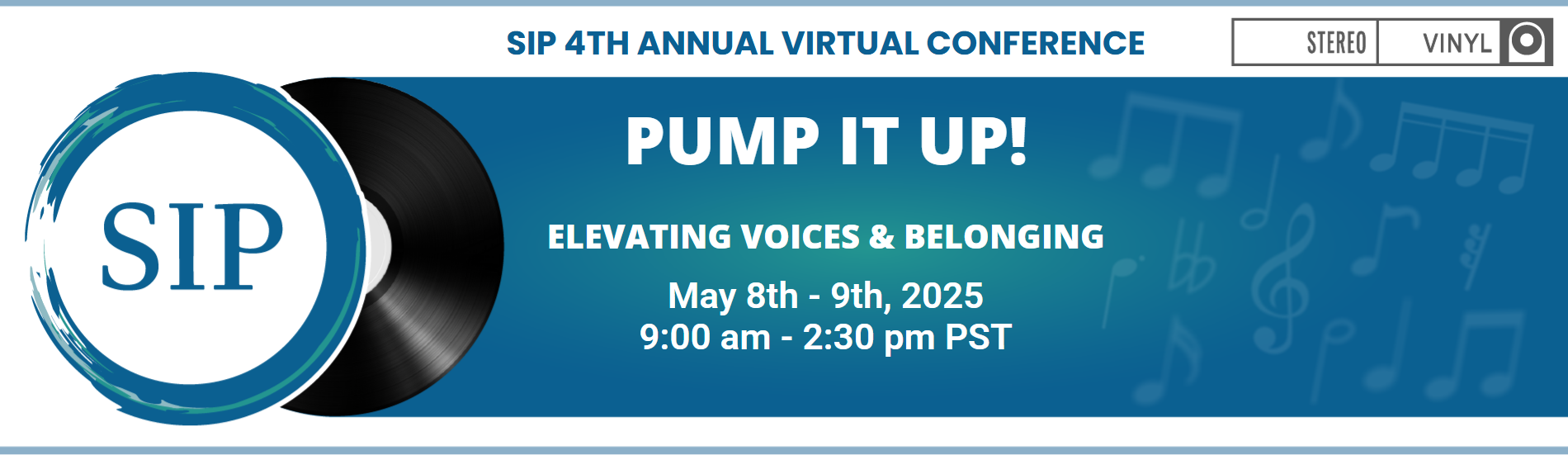 SIP 4TH ANNUAL VIRTUAL CONFERENCE

STEREO VINYL

SIP

PUMP IT UP!

ELEVATING VOICES & BELONGING

May 8th - 9th, 2025
9:00 am - 2:30 pm PST